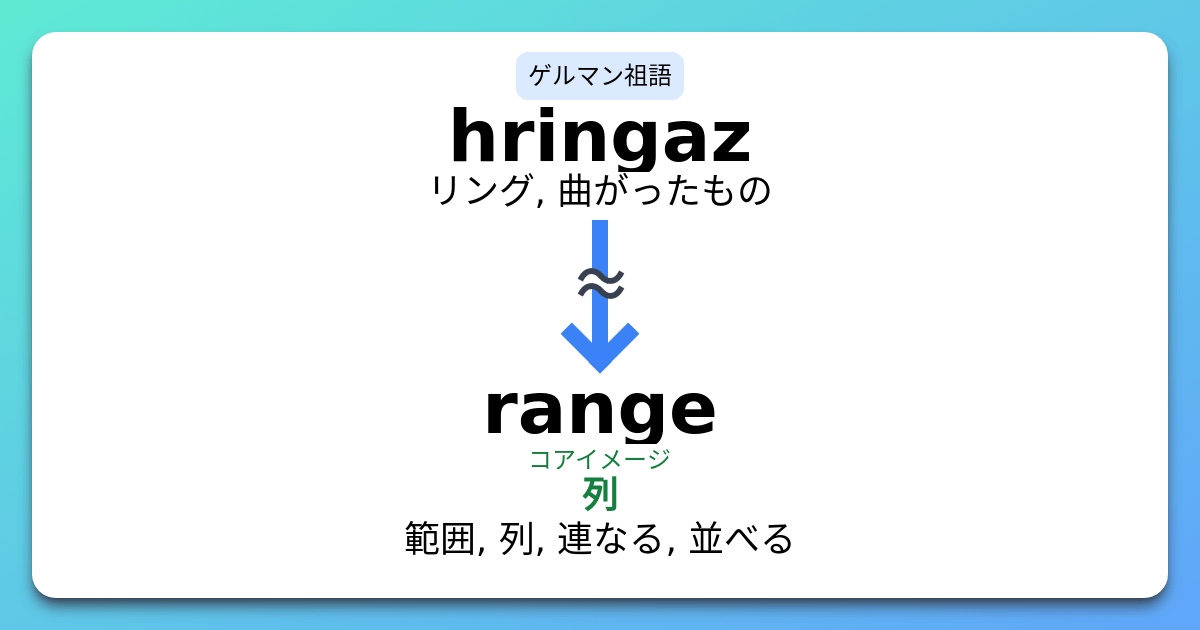 ゲルマン祖語
hringaz
リング, 曲がったもの
≈
range
コアイメージ
列
範囲, 列, 連なる, 並べる